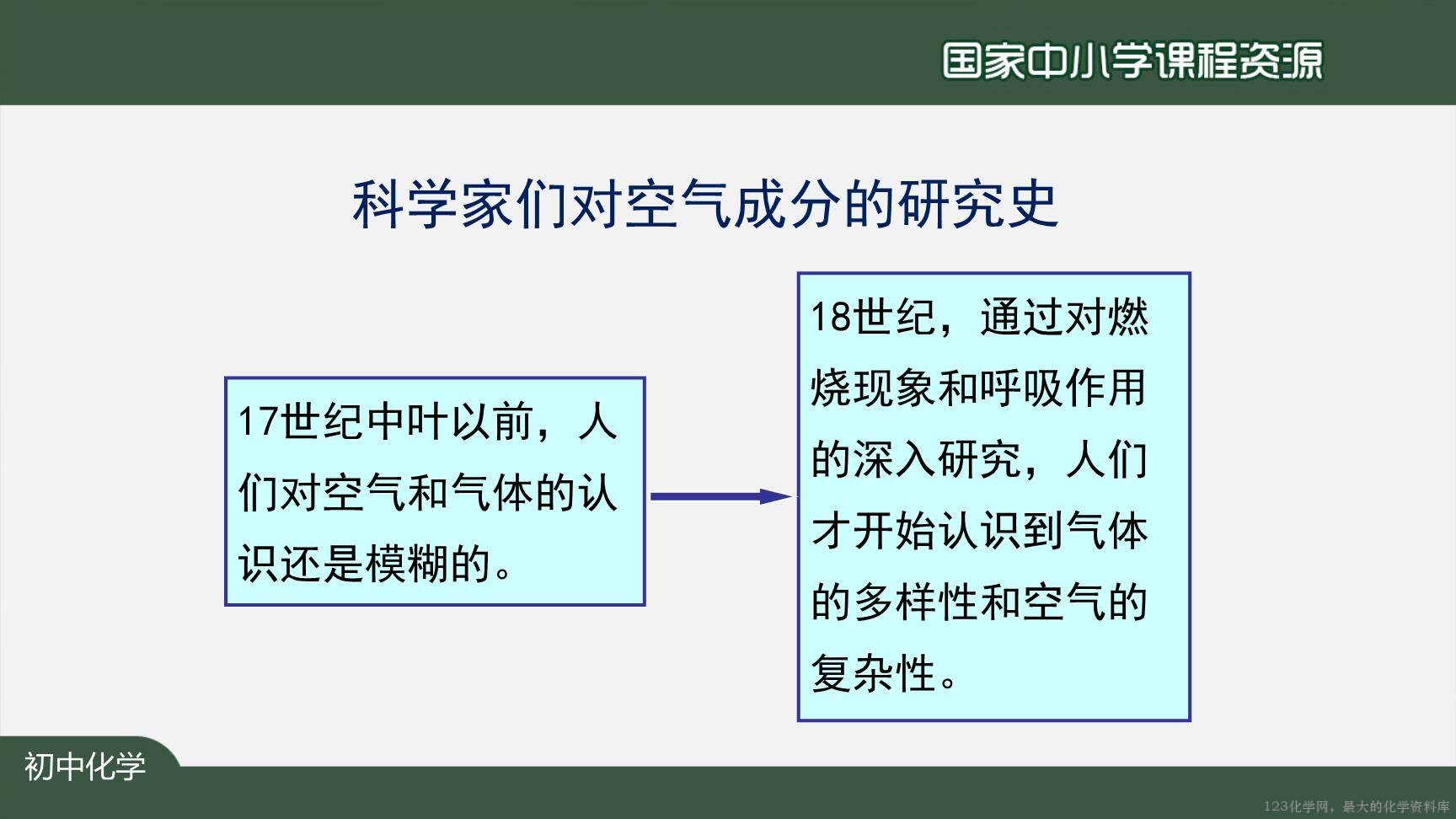 国家中小学课程资源

科学家们对空气成分的研究史

17世纪中叶以前，人们对空气和气体的认识还是模糊的。

18世纪，通过对燃烧现象和呼吸作用的深入研究，人们才开始认识到气体的多样性和空气的复杂性。

初中化学

123化学网，最大的化学资料库